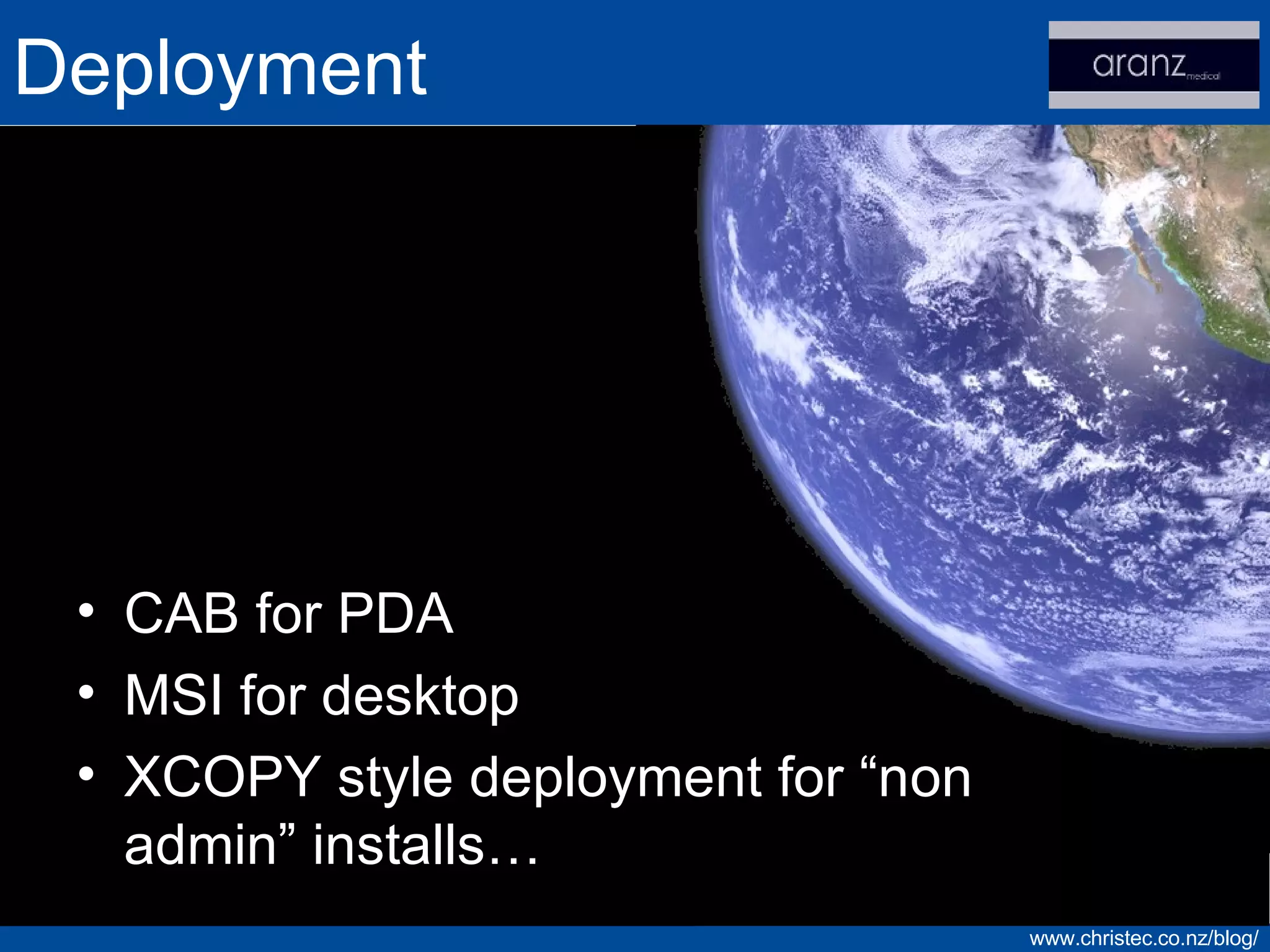 Deployment

aranz medical

• CAB for PDA
• MSI for desktop
• XCOPY style deployment for “non admin” installs…

www.christec.co.nz/blog/